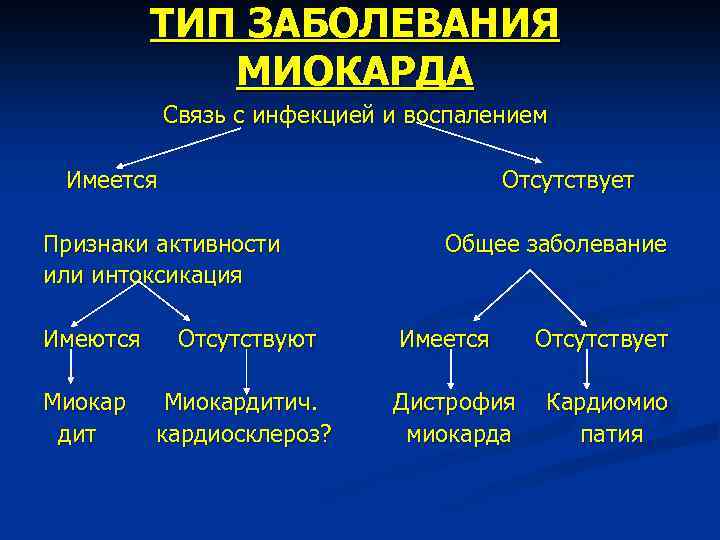 ТИП ЗАБОЛЕВАНИЯ МИОКАРДА

Связь с инфекцией и воспалением

Имеется

Отсутствует

Признаки активности или интоксикация

Общее заболевание

Имеются

Отсутствуют

Имеется

Отсутствует

Миокар дит

Миокардитич. кардиосклероз?

Дистрофия миокарда

Кардиомио патия